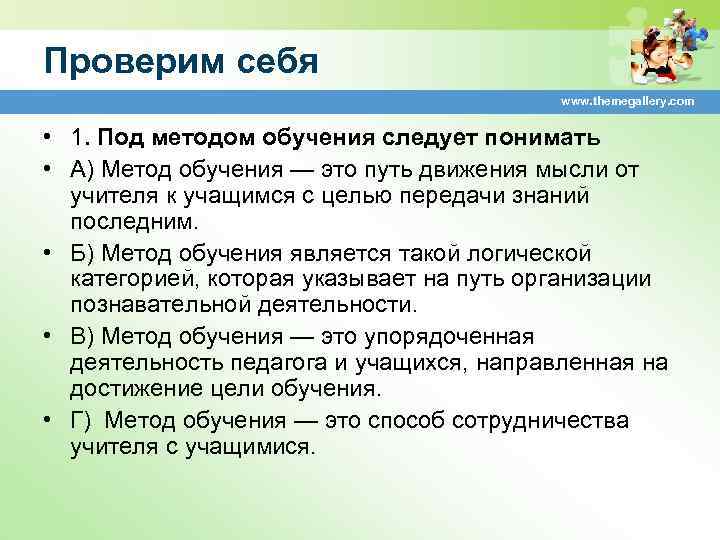 Проверим себя

www.themegallery.com

• 1. Под методом обучения следует понимать
• А) Метод обучения — это путь движения мысли от учителя к учащимся с целью передачи знаний последним.
• Б) Метод обучения является такой логической категорией, которая указывает на путь организации познавательной деятельности.
• В) Метод обучения — это упорядоченная деятельность педагога и учащихся, направленная на достижение цели обучения.
• Г) Метод обучения — это способ сотрудничества учителя с учащимися.